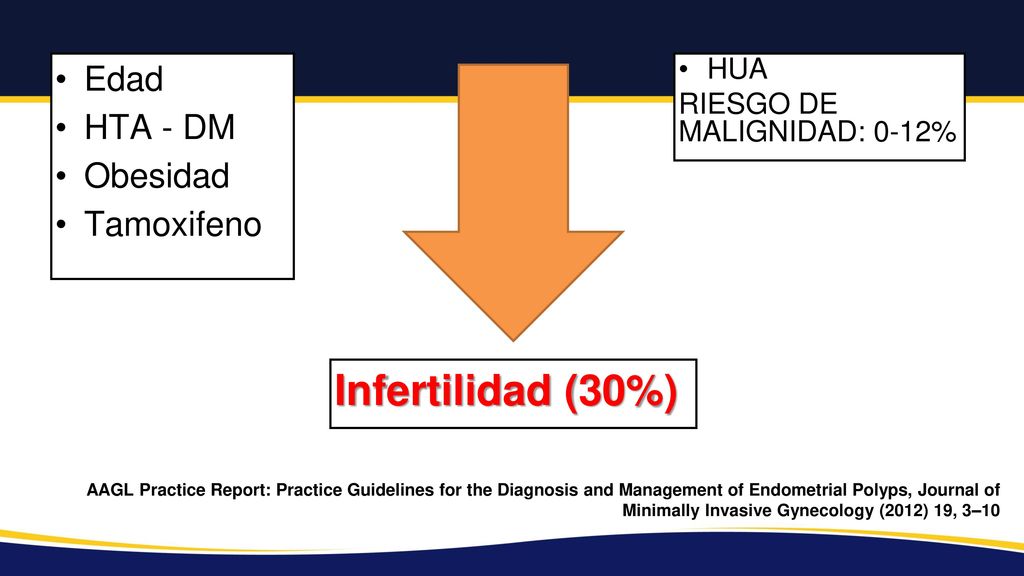 • Edad
• HTA - DM
• Obesidad
• Tamoxifeno

• HUA
RIESGO DE MALIGNIDAD: 0-12%

Infertilidad (30%)

AAGL Practice Report: Practice Guidelines for the Diagnosis and Management of Endometrial Polyps, Journal of Minimally Invasive Gynecology (2012) 19, 3–10